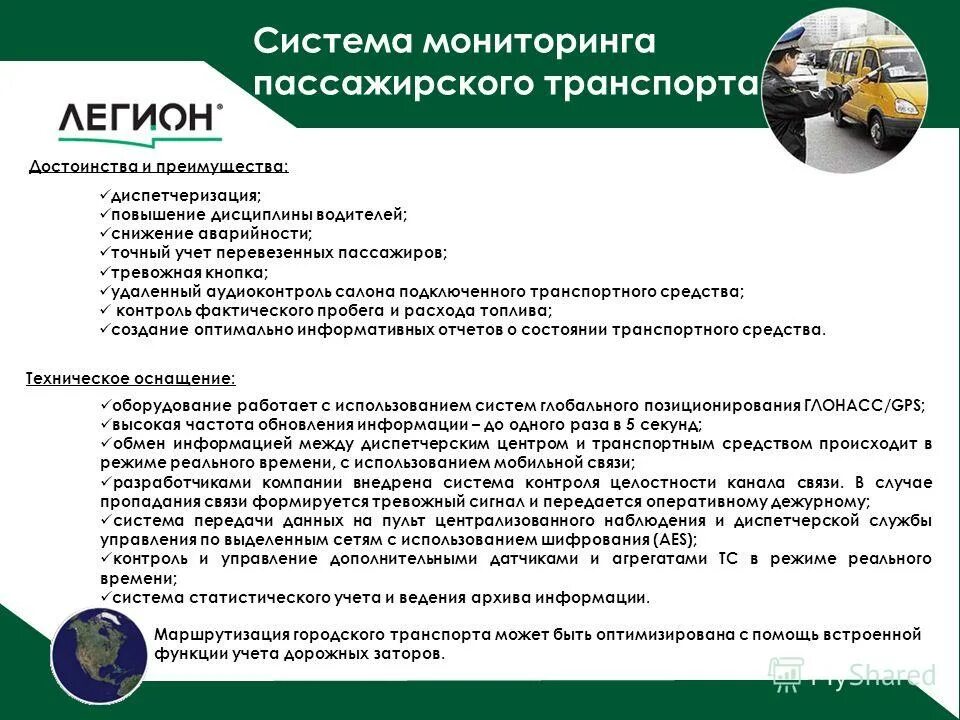 Система мониторинга пассажирского транспорта

ЛЕГИОН®

Достоинства и преимущества:

✓диспетчеризация;
✓повышение дисциплины водителей;
✓снижение аварийности;
✓точный учет перевезенных пассажиров;
✓тревожная кнопка;
✓удаленный аудиоконтроль салона подключенного транспортного средства;
✓ контроль фактического пробега и расхода топлива;
✓создание оптимально информативных отчетов о состоянии транспортного средства.

Техническое оснащение:

✓оборудование работает с использованием систем глобального позиционирования ГЛОНАСС/GPS;
✓высокая частота обновления информации – до одного раза в 5 секунд;
✓обмен информацией между диспетчерским центром и транспортным средством происходит в режиме реального времени, с использованием мобильной связи;
✓разработчиками компании внедрена система контроля целостности канала связи. В случае пропадания связи формируется тревожный сигнал и передается оперативному дежурному;
✓система передачи данных на пульт централизованного наблюдения и диспетчерской службы управления по выделенным сетям с использованием шифрования (AES);
✓контроль и управление дополнительными датчиками и агрегатами ТС в режиме реального времени;
✓система статистического учета и ведения архива информации.

Маршрутизация городского транспорта может быть оптимизирована с помощь встроенной функции учета дорожных заторов.

MyShared